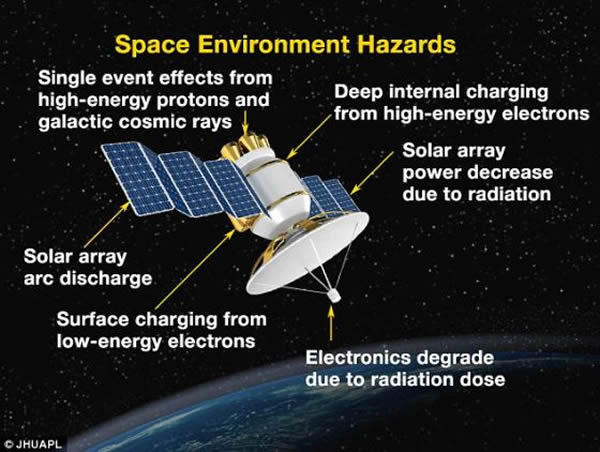 Space Environment Hazards

Single event effects from high-energy protons and galactic cosmic rays

Deep internal charging from high-energy electrons

Solar array power decrease due to radiation

Solar array arc discharge

Surface charging from low-energy electrons

Electronics degrade due to radiation dose

© JHUAPL